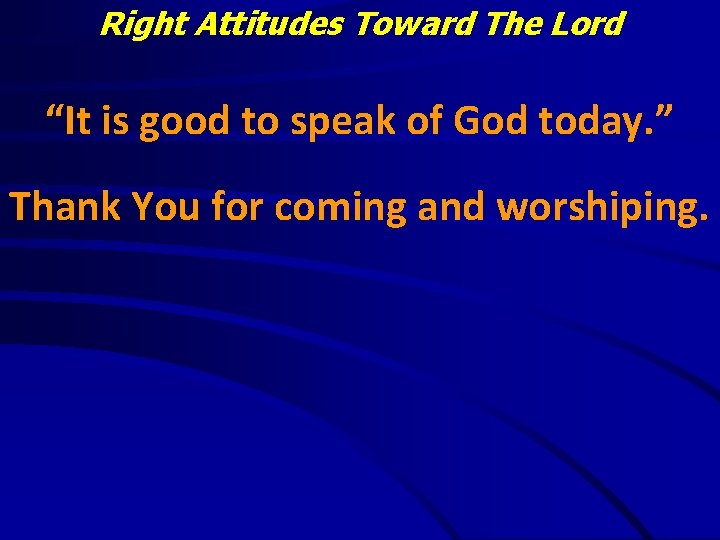 Right Attitudes Toward The Lord

“It is good to speak of God today.”

Thank You for coming and worshiping.